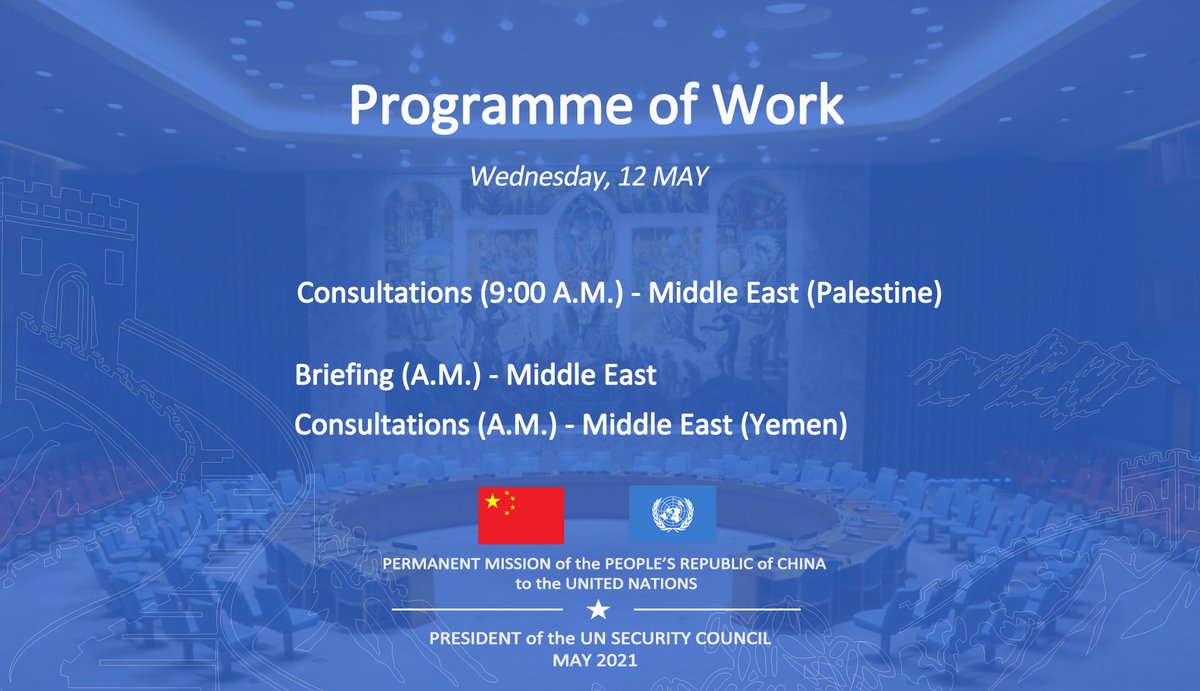 Programme of Work

Wednesday, 12 MAY

Consultations (9:00 A.M.) - Middle East (Palestine)

Briefing (A.M.) - Middle East

Consultations (A.M.) - Middle East (Yemen)

PERMANENT MISSION of the PEOPLE'S REPUBLIC of CHINA to the UNITED NATIONS

PRESIDENT of the UN SECURITY COUNCIL
MAY 2021